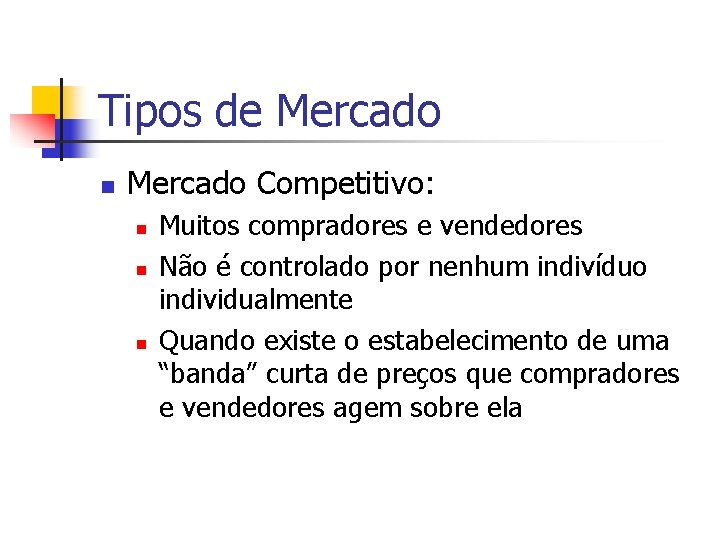 Tipos de Mercado

Mercado Competitivo:

Muitos compradores e vendedores

Não é controlado por nenhum indivíduo individualmente

Quando existe o estabelecimento de uma “banda” curta de preços que compradores e vendedores agem sobre ela